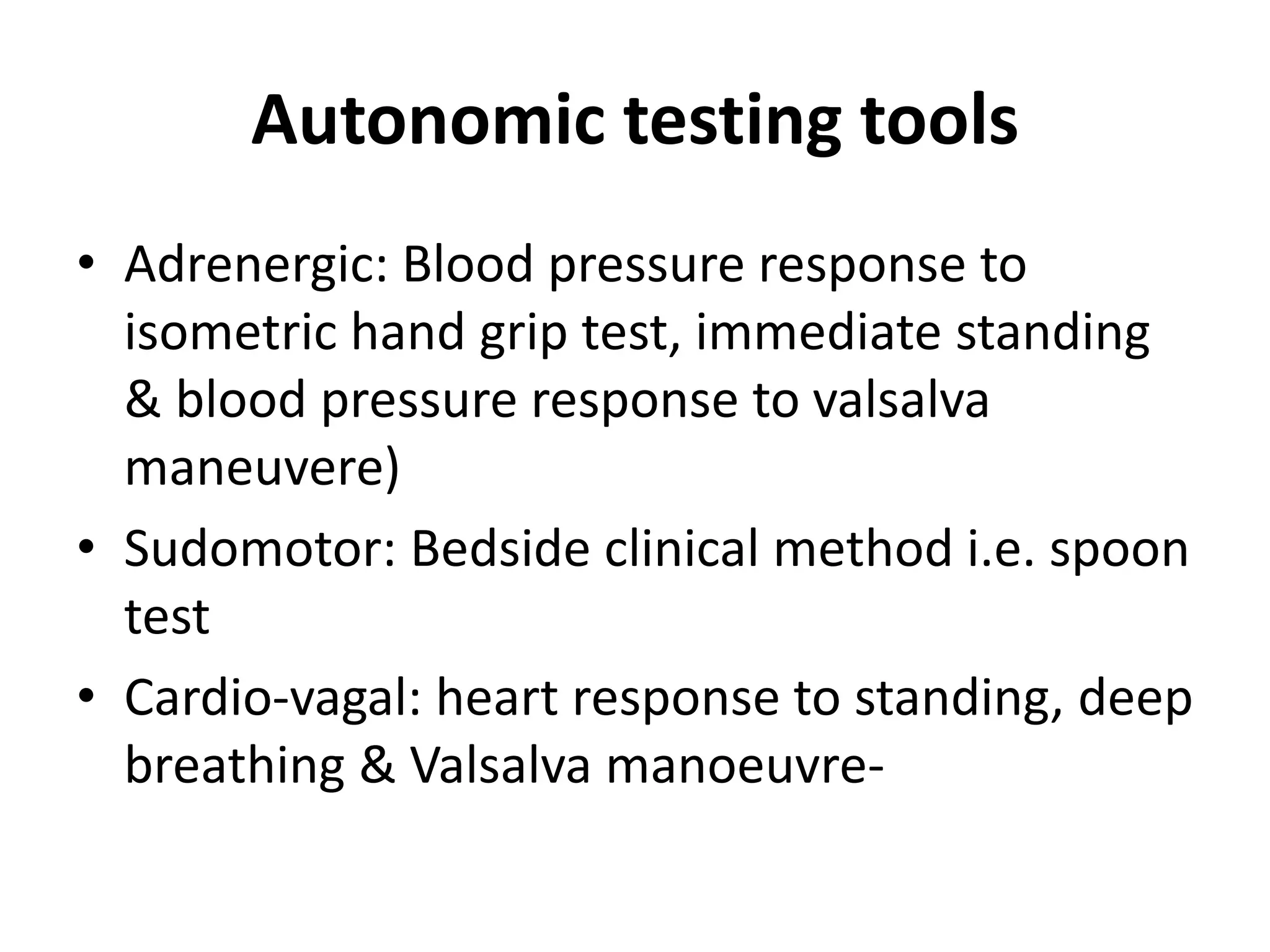 Autonomic testing tools

• Adrenergic: Blood pressure response to isometric hand grip test, immediate standing & blood pressure response to valsalva maneuvere)
• Sudomotor: Bedside clinical method i.e. spoon test
• Cardio-vagal: heart response to standing, deep breathing & Valsalva manoeuvre-